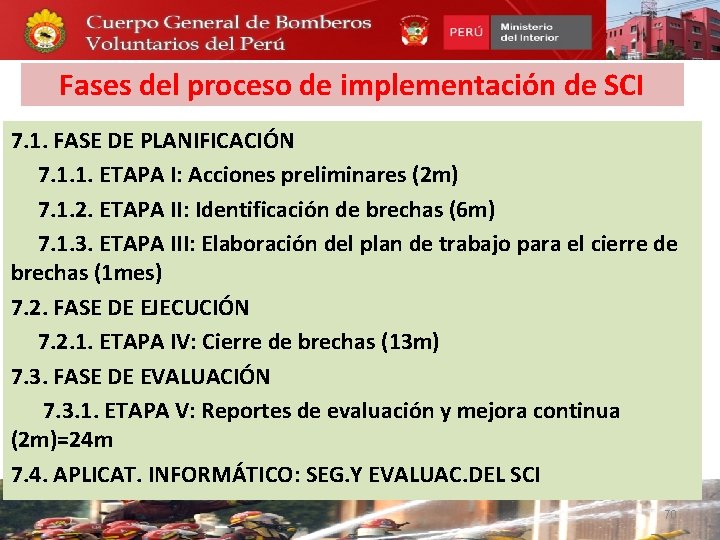 Cuerpo General de Bomberos Voluntarios del Perú

PERÚ Ministerio del Interior

Fases del proceso de implementación de SCI

7.1. FASE DE PLANIFICACIÓN

7.1.1. ETAPA I: Acciones preliminares (2m)

7.1.2. ETAPA II: Identificación de brechas (6m)

7.1.3. ETAPA III: Elaboración del plan de trabajo para el cierre de brechas (1mes)

7.2. FASE DE EJECUCIÓN

7.2.1. ETAPA IV: Cierre de brechas (13m)

7.3. FASE DE EVALUACIÓN

7.3.1. ETAPA V: Reportes de evaluación y mejora continua (2m)=24m

7.4. APLICAT. INFORMÁTICO: SEG.Y EVALUAC.DEL SCI

70